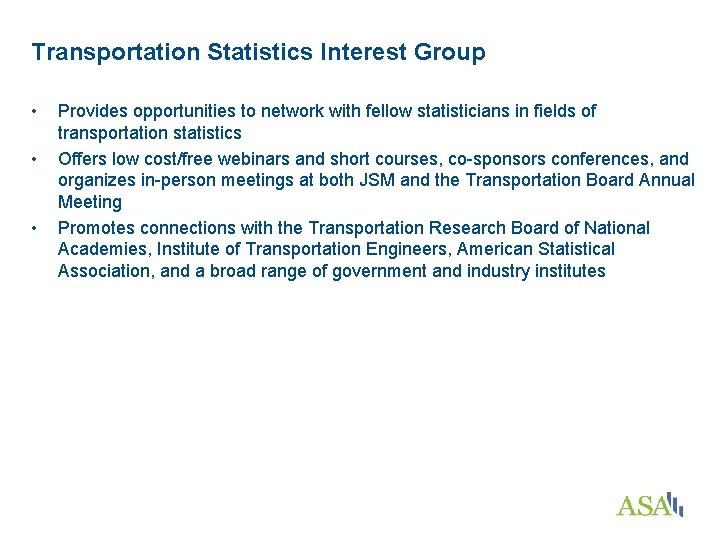 Transportation Statistics Interest Group

• Provides opportunities to network with fellow statisticians in fields of transportation statistics
• Offers low cost/free webinars and short courses, co-sponsors conferences, and organizes in-person meetings at both JSM and the Transportation Board Annual Meeting
• Promotes connections with the Transportation Research Board of National Academies, Institute of Transportation Engineers, American Statistical Association, and a broad range of government and industry institutes

ASA